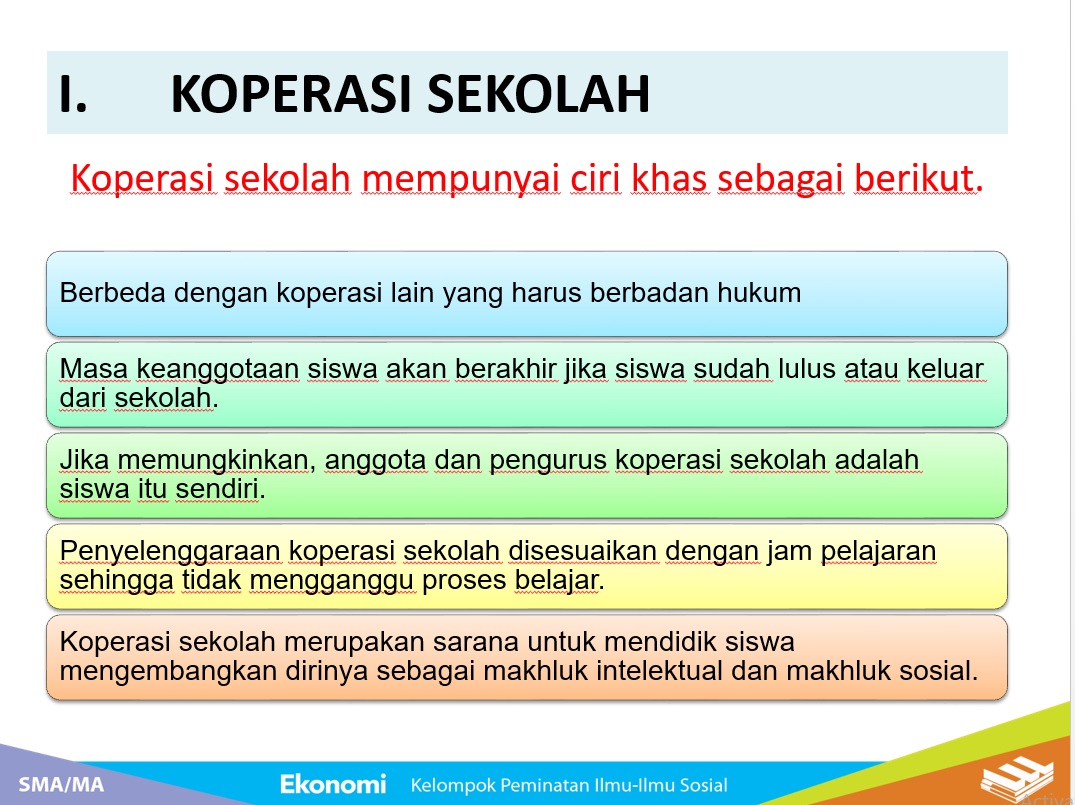 I. KOPERASI SEKOLAH

Koperasi sekolah mempunyai ciri khas sebagai berikut.

Berbeda dengan koperasi lain yang harus berbadan hukum

Masa keanggotaan siswa akan berakhir jika siswa sudah lulus atau keluar dari sekolah.

Jika memungkinkan, anggota dan pengurus koperasi sekolah adalah siswa itu sendiri.

Penyelenggaraan koperasi sekolah disesuaikan dengan jam pelajaran sehingga tidak mengganggu proses belajar.

Koperasi sekolah merupakan sarana untuk mendidik siswa mengembangkan dirinya sebagai makhluk intelektual dan makhluk sosial.

SMA/MA Ekonomi Kelompok Peminatan Ilmu-Ilmu Sosial